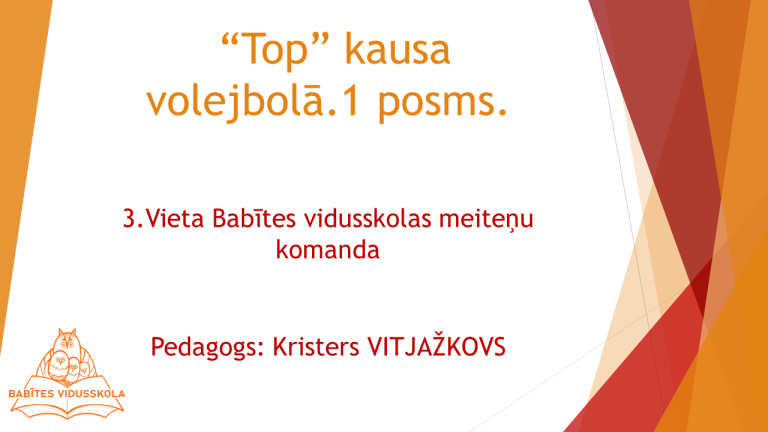 “Top” kausa volejbolā.1 posms.

3.Vieta Babītes vidusskolas meiteņu komanda

Pedagogs: Kristers VITJAŽKOVS

BABĪTES VIDUSSKOLA